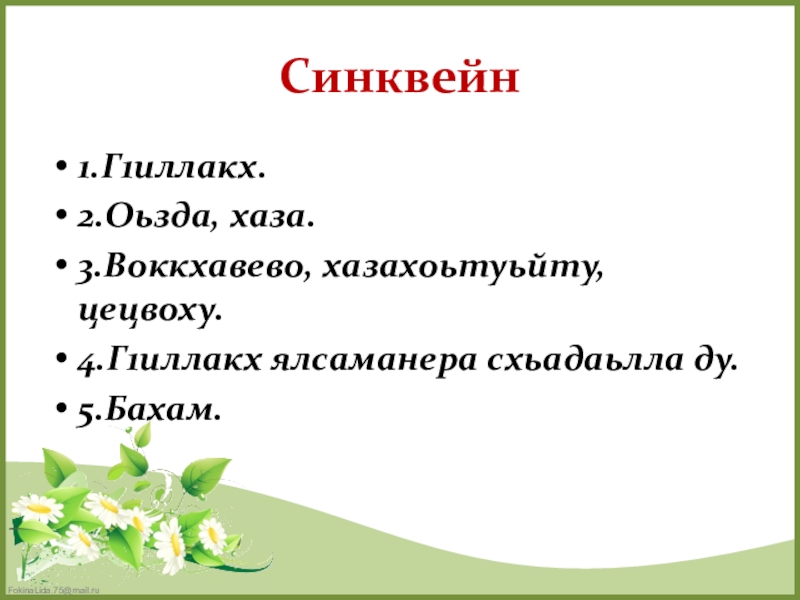 Синквейн

• 1.Г1иллакх.
• 2.Оьзда, хаза.
• 3.Воккхавево, хазахоьтуьйту, цецвоху.
• 4.Г1иллакх ялсаманера схьадаьлла ду.
• 5.Бахам.

FokinaLida.75@mail.ru